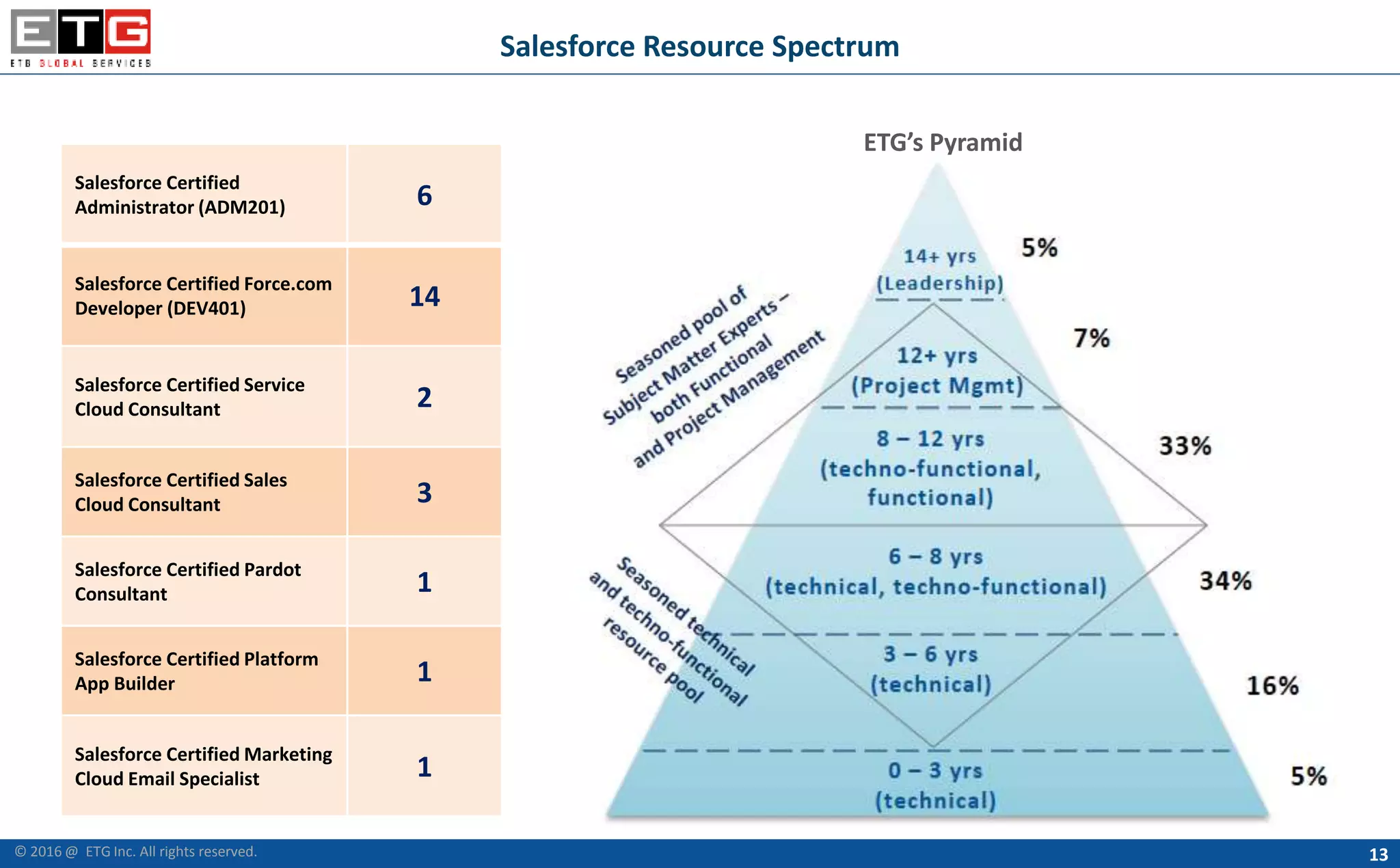 ETG
ETG GLOBAL SERVICES

Salesforce Resource Spectrum

| Salesforce Certified Administrator (ADM201) | 6 |
|---|---|
| Salesforce Certified Force.com Developer (DEV401) | 14 |
| Salesforce Certified Service Cloud Consultant | 2 |
| Salesforce Certified Sales Cloud Consultant | 3 |
| Salesforce Certified Pardot Consultant | 1 |
| Salesforce Certified Platform App Builder | 1 |
| Salesforce Certified Marketing Cloud Email Specialist | 1 |

ETG's Pyramid

Seasoned pool of Subject Matter Experts – both Functional and Project Management

Seasoned technical and techno-functional resource pool

14+ yrs (Leadership) 5%

12+ yrs (Project Mgmt) 7%

8 – 12 yrs (techno-functional, functional) 33%

6 – 8 yrs (technical, techno-functional) 34%

3 – 6 yrs (technical) 16%

0 – 3 yrs (technical) 5%

© 2016 @ ETG Inc. All rights reserved.

13